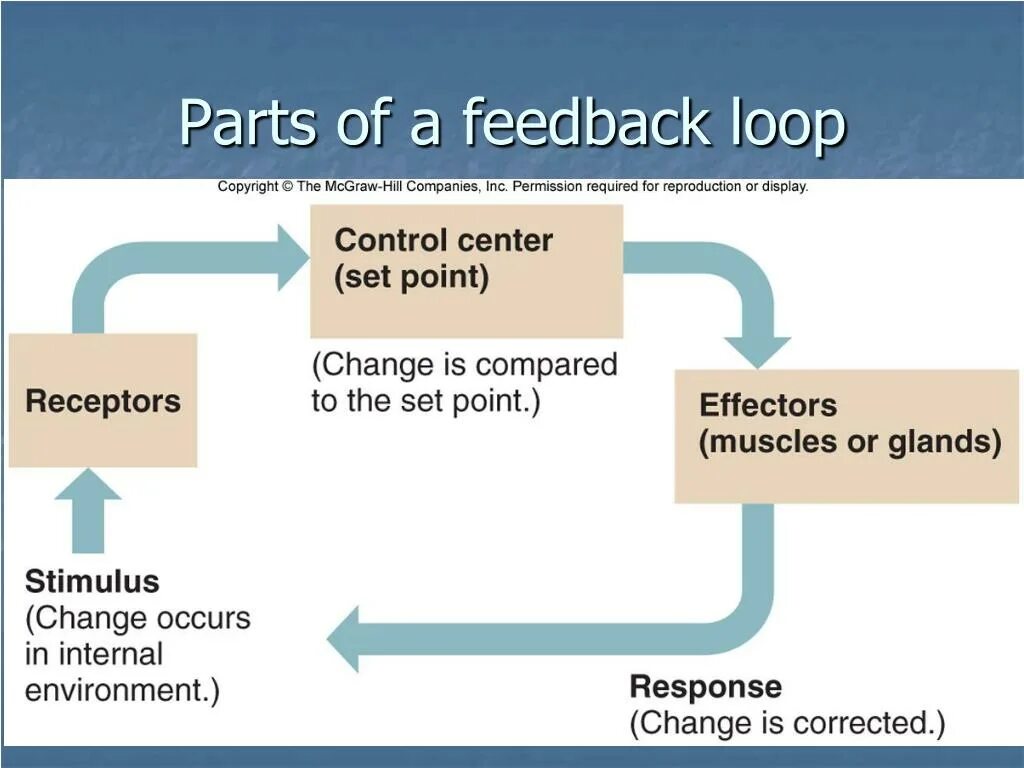 Parts of a feedback loop

Copyright © The McGraw-Hill Companies, Inc. Permission required for reproduction or display.

Control center
(set point)

(Change is compared to the set point.)

Receptors

Effectors
(muscles or glands)

Stimulus
(Change occurs in internal environment.)

Response
(Change is corrected.)